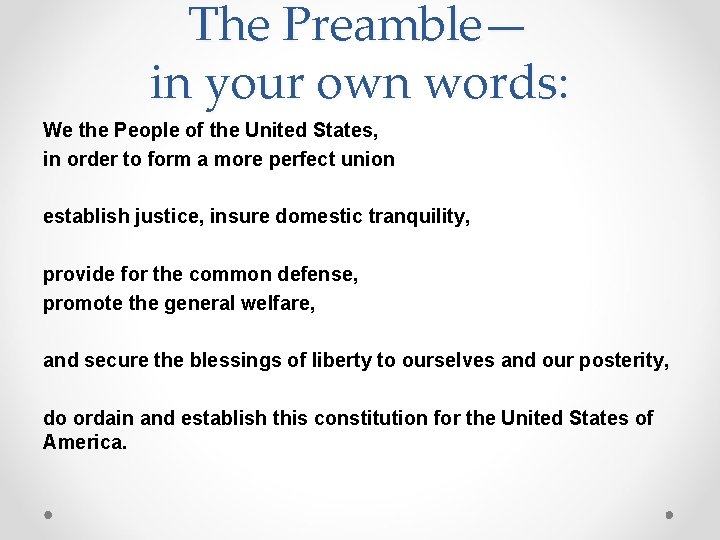 The Preamble—
in your own words:

We the People of the United States,
in order to form a more perfect union

establish justice, insure domestic tranquility,

provide for the common defense,
promote the general welfare,

and secure the blessings of liberty to ourselves and our posterity,

do ordain and establish this constitution for the United States of America.